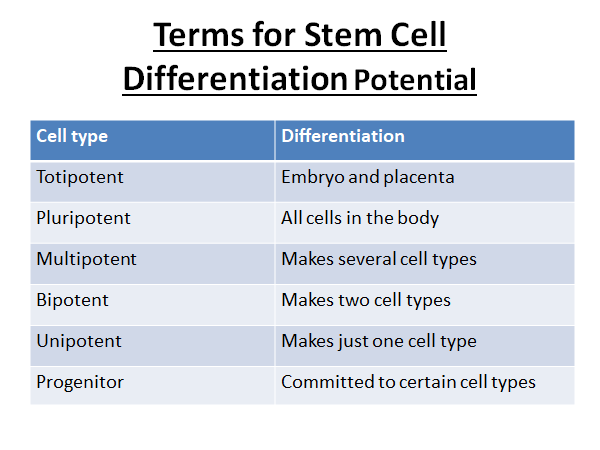 Terms for Stem Cell Differentiation Potential

| Cell type | Differentiation |
|---|---|
| Totipotent | Embryo and placenta |
| Pluripotent | All cells in the body |
| Multipotent | Makes several cell types |
| Bipotent | Makes two cell types |
| Unipotent | Makes just one cell type |
| Progenitor | Committed to certain cell types |